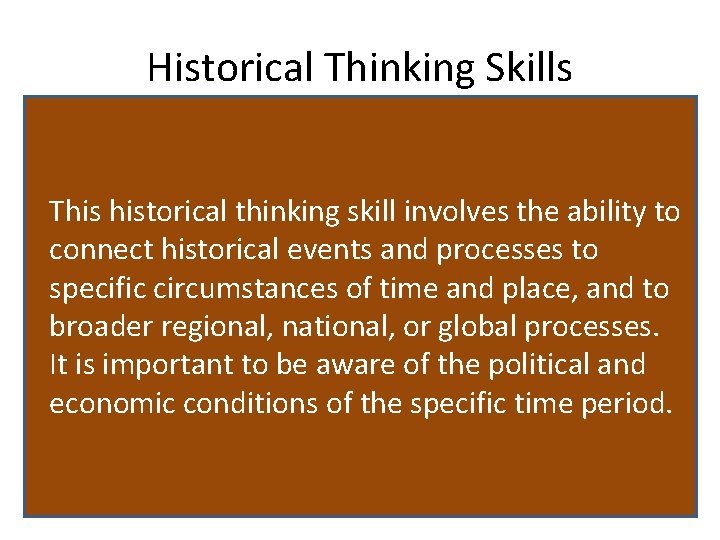 Historical Thinking Skills

This historical thinking skill involves the ability to connect historical events and processes to specific circumstances of time and place, and to broader regional, national, or global processes. It is important to be aware of the political and economic conditions of the specific time period.